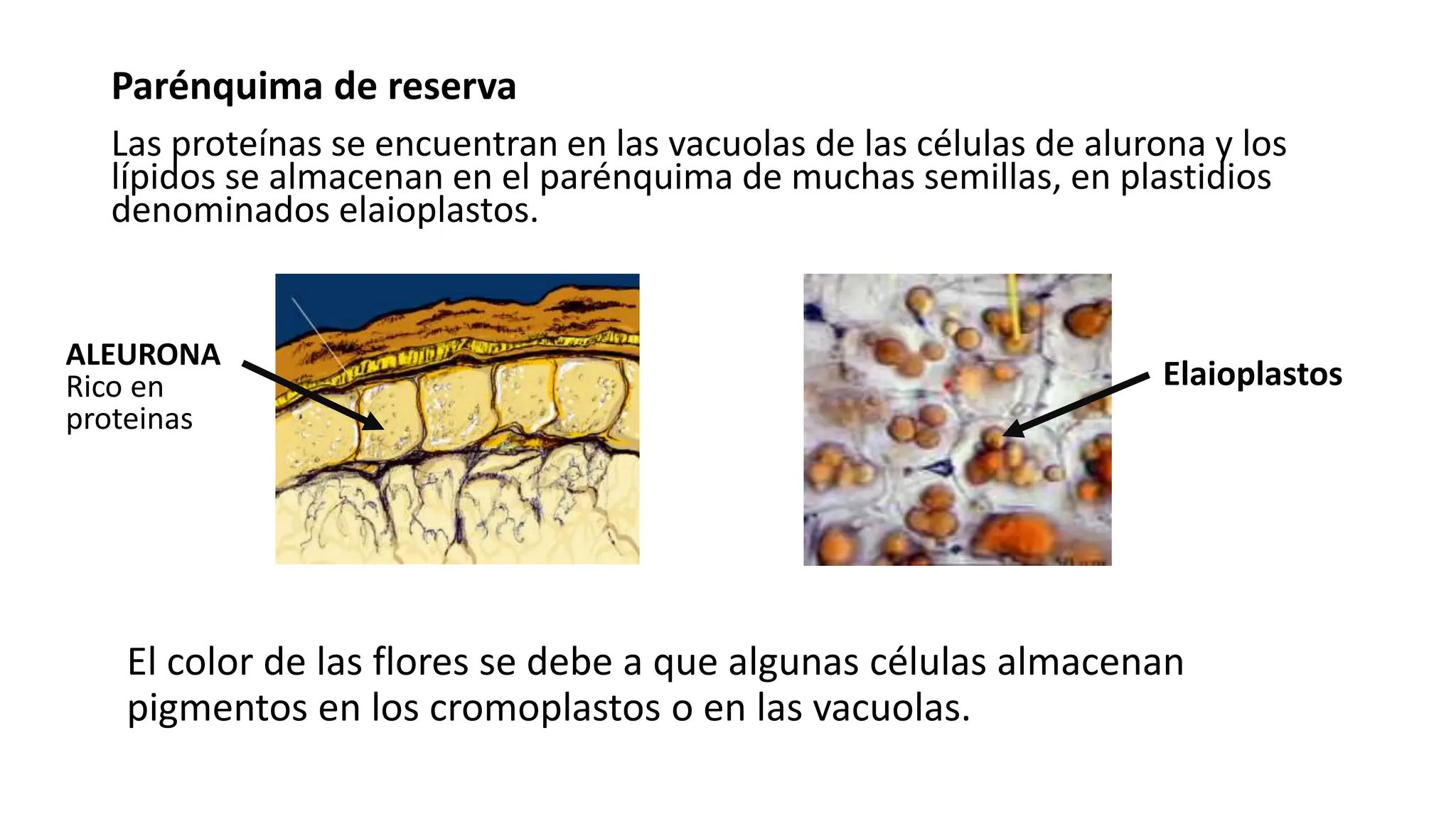 Parénquima de reserva

Las proteínas se encuentran en las vacuolas de las células de alurona y los lípidos se almacenan en el parénquima de muchas semillas, en plastidios denominados elaioplastos.

ALEURONA
Rico en proteinas

Elaioplastos

El color de las flores se debe a que algunas células almacenan pigmentos en los cromoplastos o en las vacuolas.